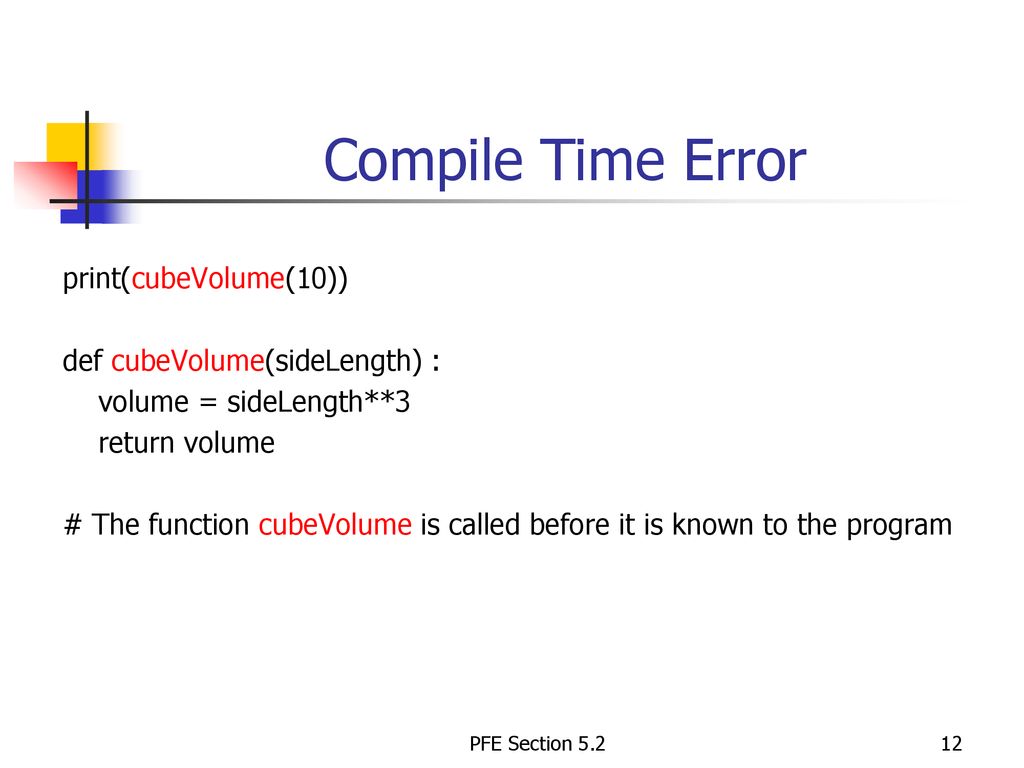 Compile Time Error

print(cubeVolume(10))

def cubeVolume(sideLength) :
    volume = sideLength**3
    return volume

# The function cubeVolume is called before it is known to the program

PFE Section 5.2

12